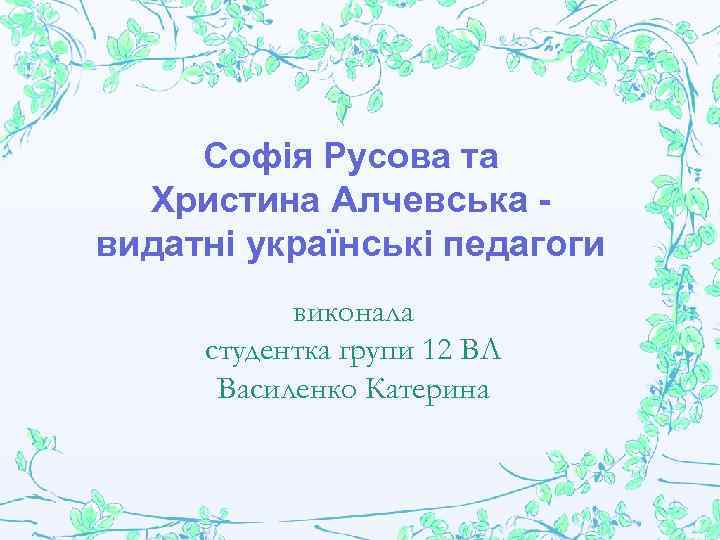 Софія Русова та Христина Алчевська - видатні українські педагоги

виконала
студентка групи 12 ВЛ
Василенко Катерина